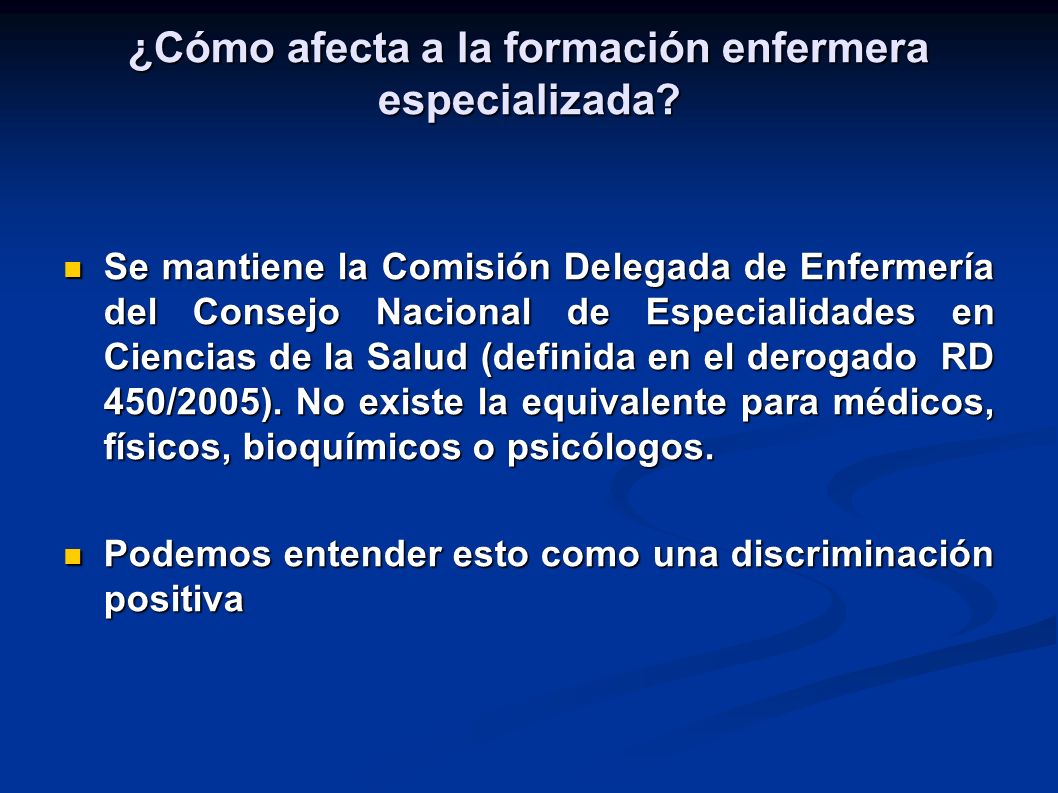 ¿Cómo afecta a la formación enfermera especializada?

Se mantiene la Comisión Delegada de Enfermería del Consejo Nacional de Especialidades en Ciencias de la Salud (definida en el derogado RD 450/2005). No existe la equivalente para médicos, físicos, bioquímicos o psicólogos.

Podemos entender esto como una discriminación positiva